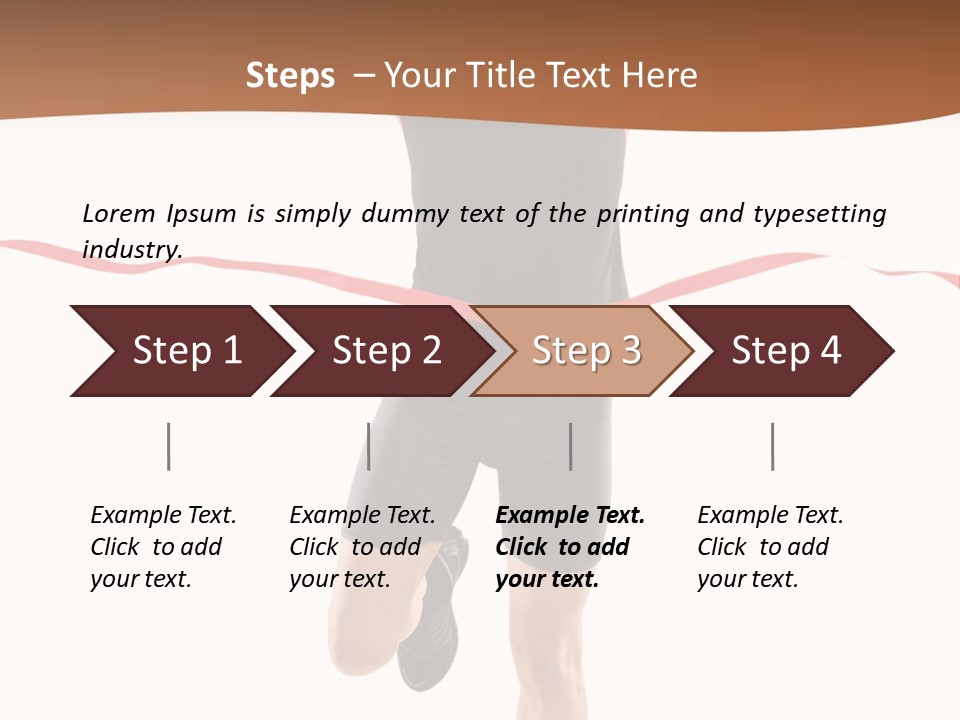 Steps – Your Title Text Here

Lorem Ipsum is simply dummy text of the printing and typesetting industry.

Step 1

Step 2

Step 3

Step 4

Example Text. Click to add your text.

Example Text. Click to add your text.

Example Text. Click to add your text.

Example Text. Click to add your text.